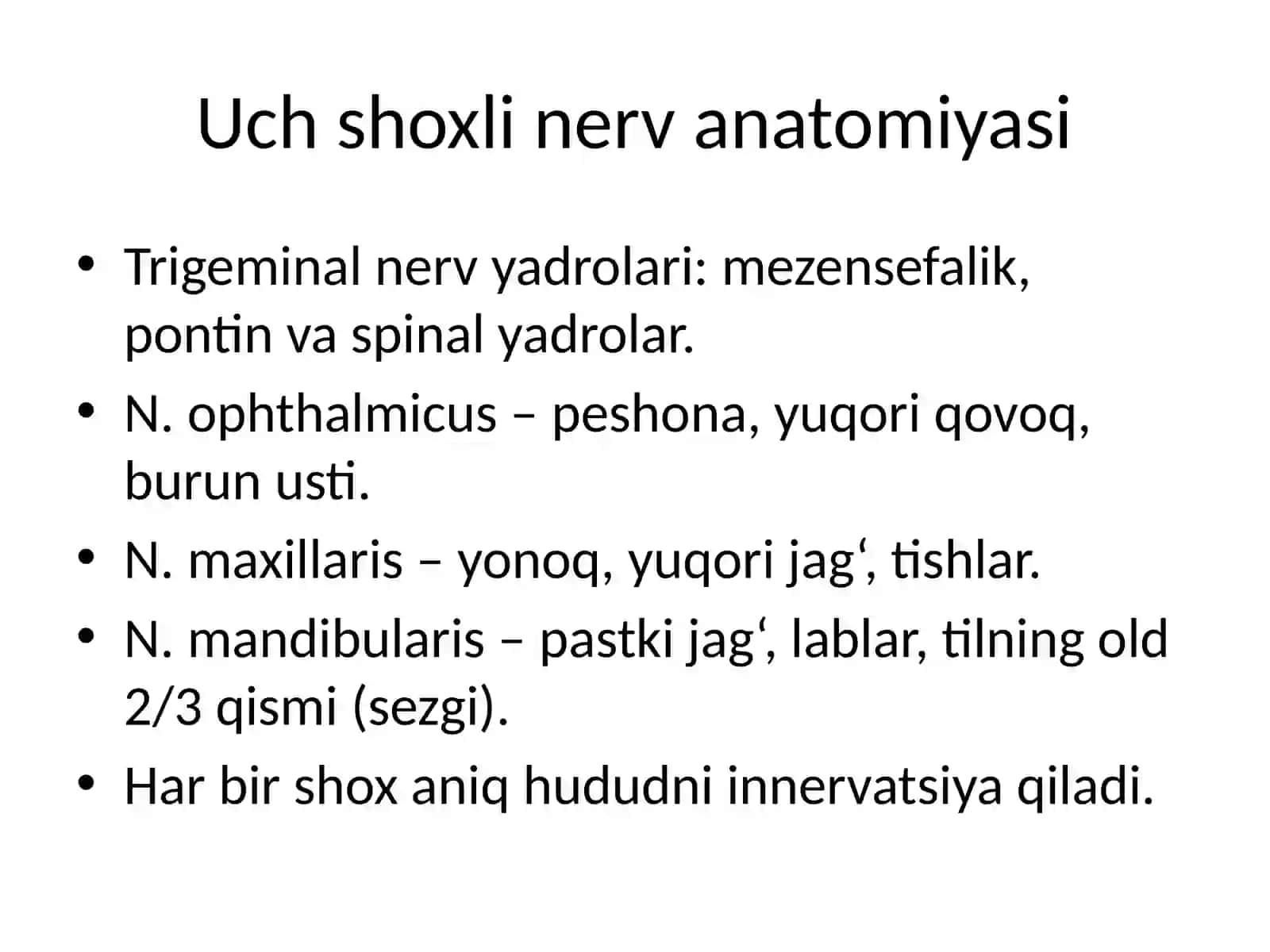 Uch shoxli nerv anatomiyasi

• Trigeminal nerv yadrolari: mezensefalik, pontin va spinal yadrolar.
• N. ophthalmicus – peshona, yuqori qovoq, burun usti.
• N. maxillaris – yonoq, yuqori jag‘, tishlar.
• N. mandibularis – pastki jag‘, lablar, tilning old 2/3 qismi (sezgi).
• Har bir shox aniq hududni innervatsiya qiladi.